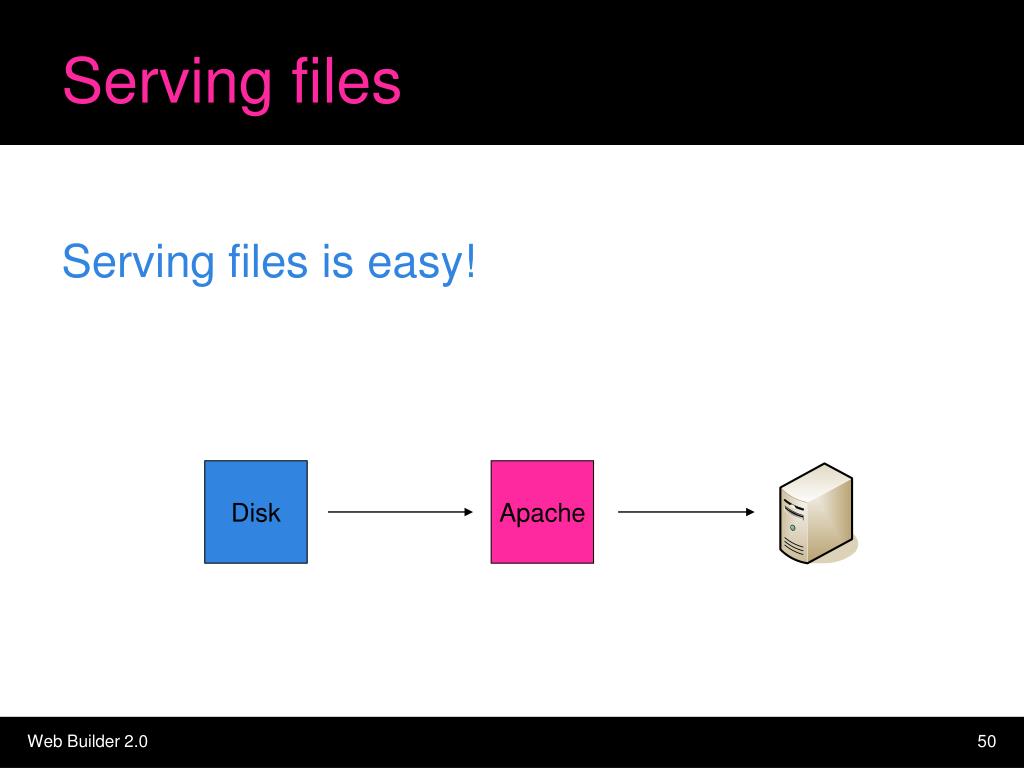 Serving files

Serving files is easy!

Disk

Apache

Web Builder 2.0

50